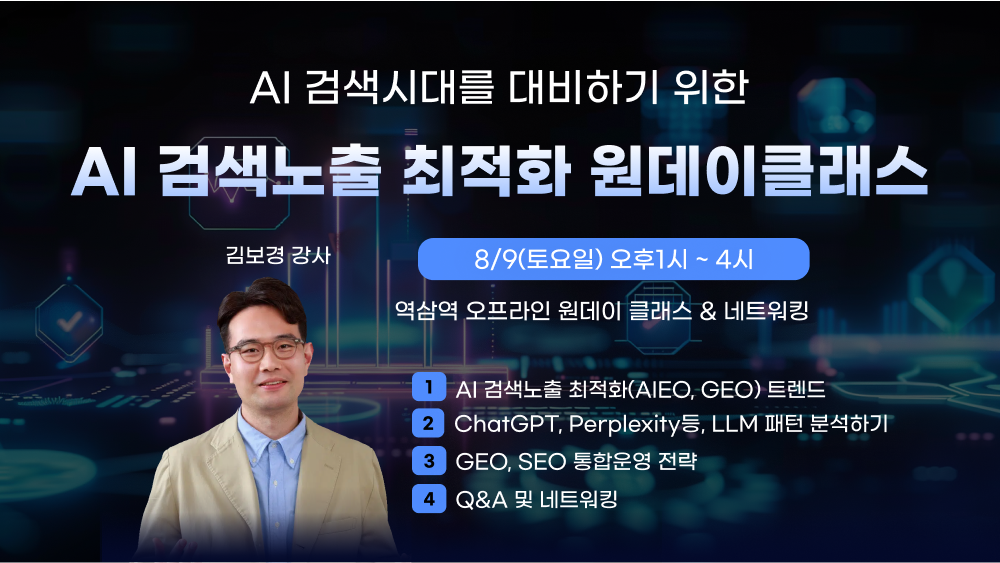 AI 검색시대를 대비하기 위한

AI 검색노출 최적화 원데이클래스

김보경 강사

8/9(토요일) 오후1시 ~ 4시

역삼역 오프라인 원데이 클래스 & 네트워킹

1 AI 검색노출 최적화(AIEO, GEO) 트렌드

2 ChatGPT, Perplexity등, LLM 패턴 분석하기

3 GEO, SEO 통합운영 전략

4 Q&A 및 네트워킹